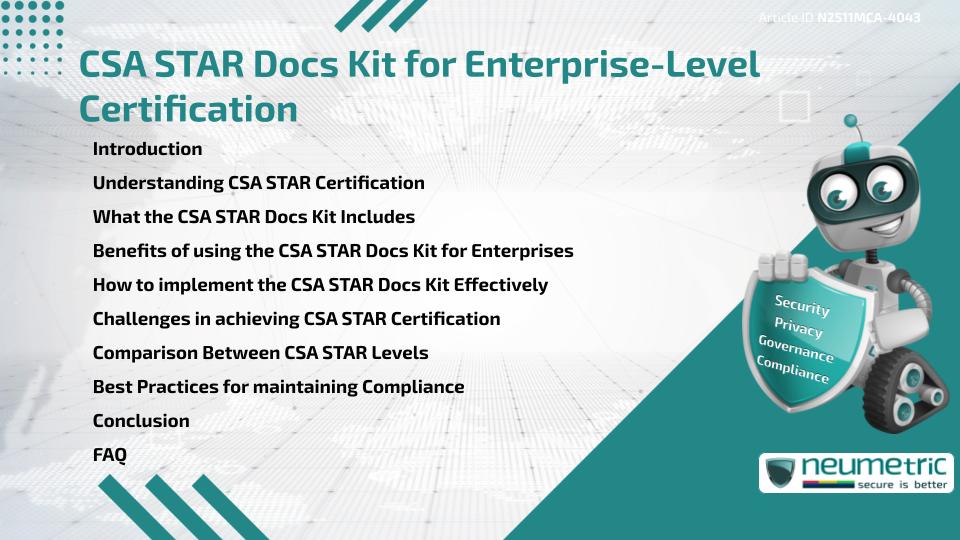 Article ID N2511MCA-4043

CSA STAR Docs Kit for Enterprise-Level Certification

Introduction

Understanding CSA STAR Certification

What the CSA STAR Docs Kit Includes

Benefits of using the CSA STAR Docs Kit for Enterprises

How to implement the CSA STAR Docs Kit Effectively

Challenges in achieving CSA STAR Certification

Comparison Between CSA STAR Levels

Best Practices for maintaining Compliance

Conclusion

FAQ

Security
Privacy
Governance
Compliance

neumetric
secure is better